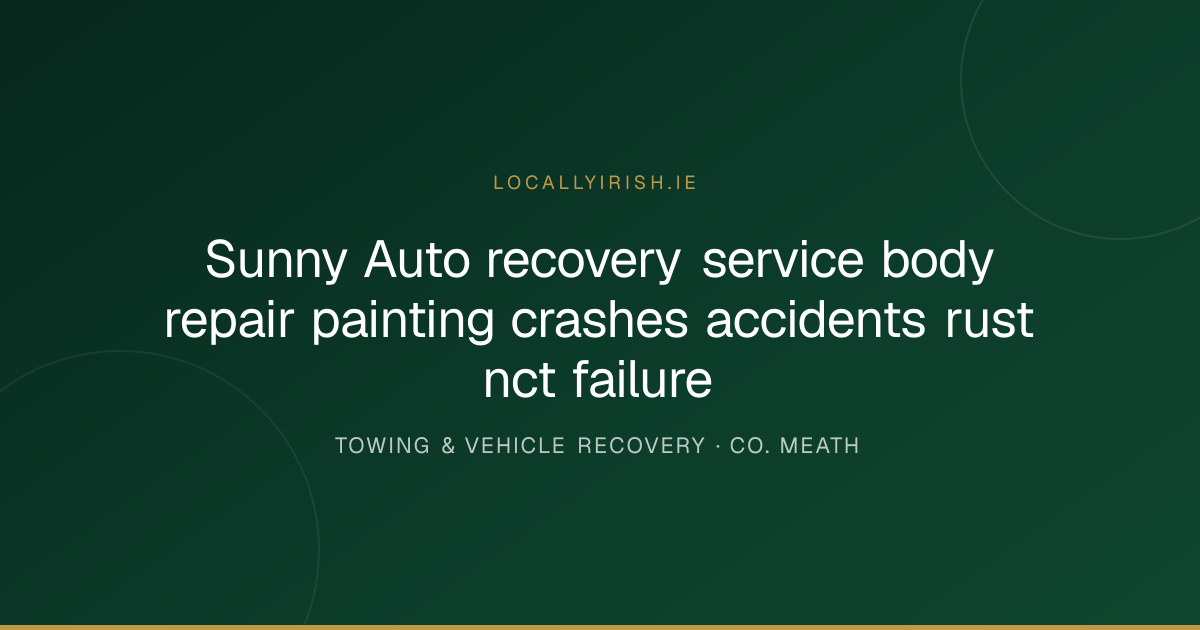 LOCALLYIRISH.IE

Sunny Auto recovery service body repair painting crashes accidents rust nct failure

TOWING & VEHICLE RECOVERY · CO. MEATH